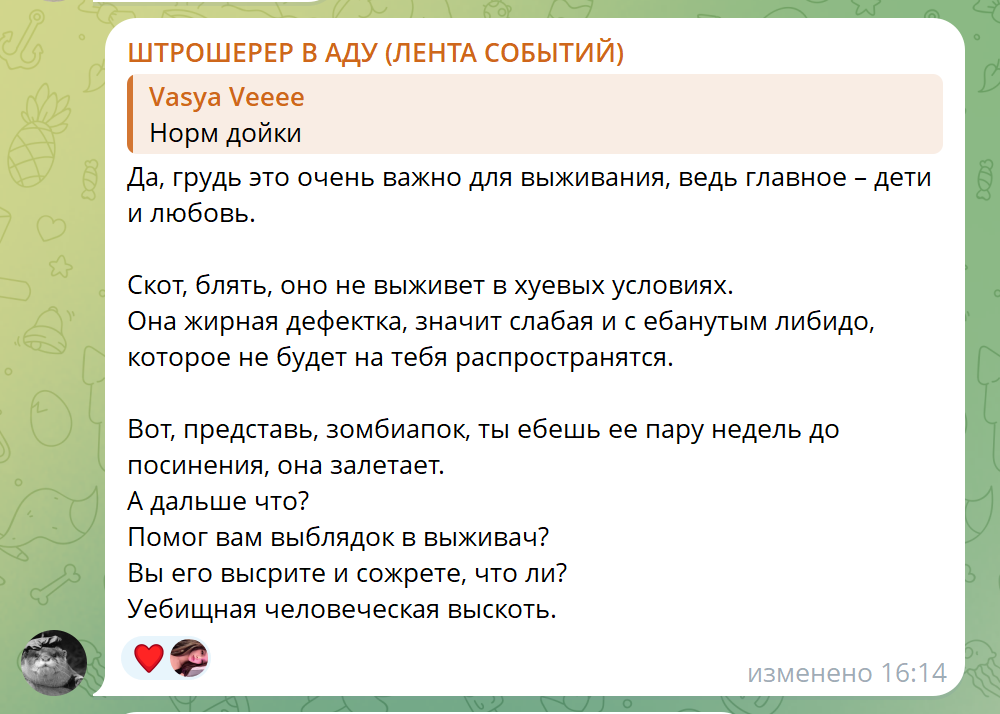 ШТРОШЕРЕР В АДУ (ЛЕНТА СОБЫТИЙ)

Vasya Veeee
Норм дойки

Да, грудь это очень важно для выживания, ведь главное – дети и любовь.

Скот, блять, оно не выживет в хуевых условиях.
Она жирная дефектка, значит слабая и с ебанутым либидо, которое не будет на тебя распространятся.

Вот, представь, зомбиапок, ты ебешь ее пару недель до посинения, она залетает.
А дальше что?
Помог вам выблядок в выживач?
Вы его высрите и сожрете, что ли?
Уебищная человеческая выскоть.

изменено 16:14